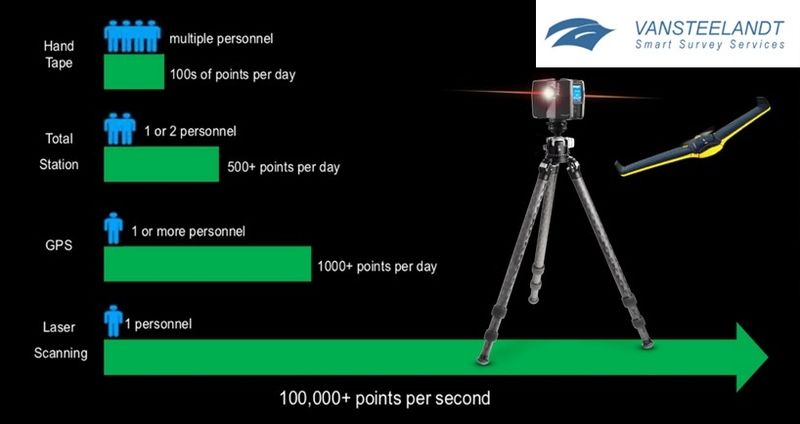 VANSTEELANDT
Smart Survey Services

Hand Tape

multiple personnel

100s of points per day

Total Station

1 or 2 personnel

500+ points per day

GPS

1 or more personnel

1000+ points per day

Laser Scanning

1 personnel

100,000+ points per second